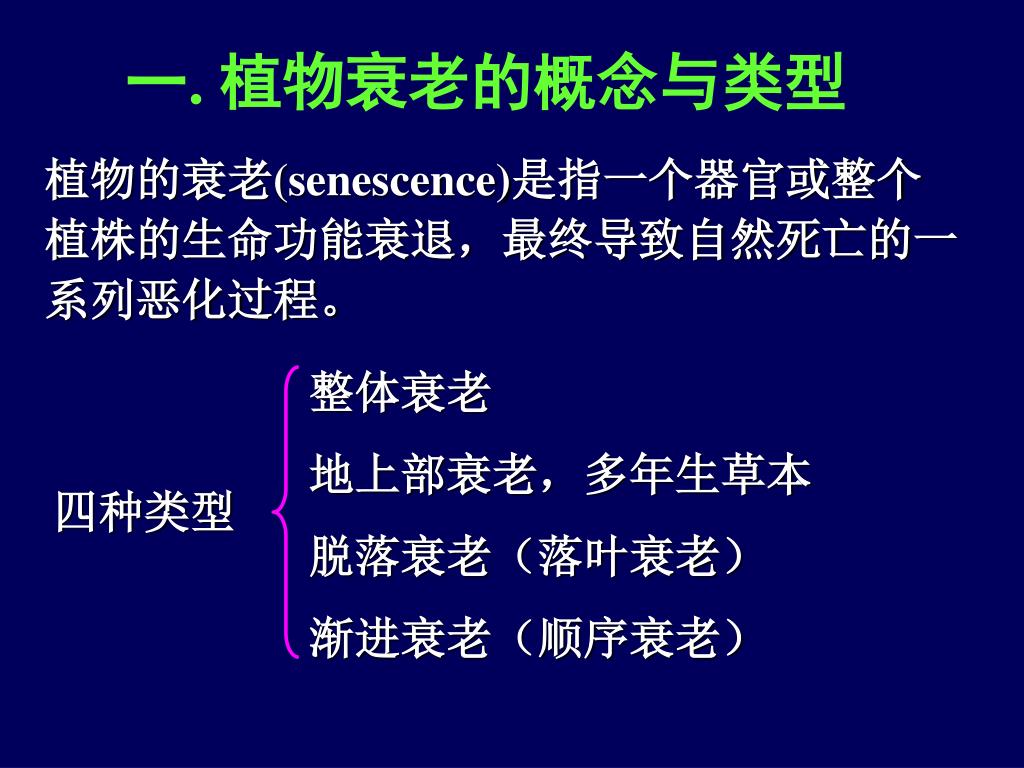 一. 植物衰老的概念与类型

植物的衰老(senescence)是指一个器官或整个植株的生命功能衰退，最终导致自然死亡的一系列恶化过程。

四种类型

整体衰老

地上部衰老，多年生草本

脱落衰老（落叶衰老）

渐进衰老（顺序衰老）